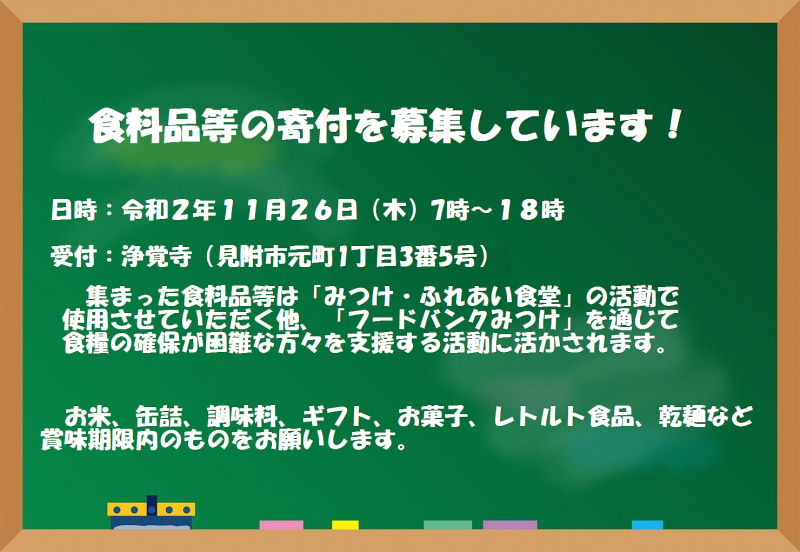 食料品等の寄付を募集しています！

日時：令和２年１１月２６日（木）7時～１８時

受付：浄覚寺（見附市元町1丁目3番5号）

集まった食料品等は「みつけ・ふれあい食堂」の活動で使用させていただく他、「フードバンクみつけ」を通じて食糧の確保が困難な方々を支援する活動に活かされます。

お米、缶詰、調味料、ギフト、お菓子、レトルト食品、乾麺など賞味期限内のものをお願いします。